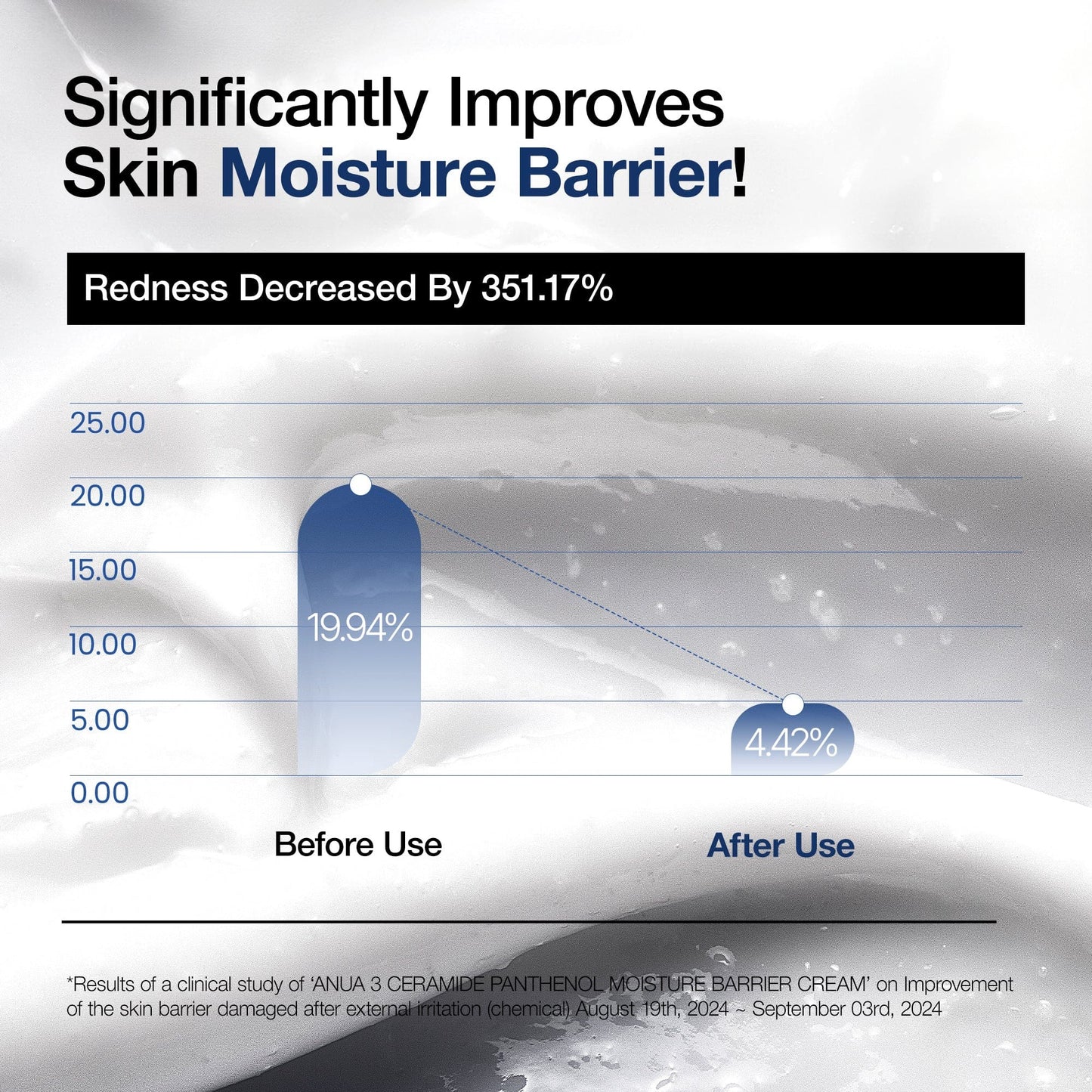 Significantly Improves
Skin Moisture Barrier!

Redness Decreased By 351.17%

25.00
20.00
15.00
10.00
5.00
0.00

19.94%

4.42%

Before Use

After Use

*Results of a clinical study of 'ANUA 3 CERAMIDE PANTHENOL MOISTURE BARRIER CREAM' on Improvement of the skin barrier damaged after external irritation (chemical) August 19th, 2024 ~ September 03rd, 2024